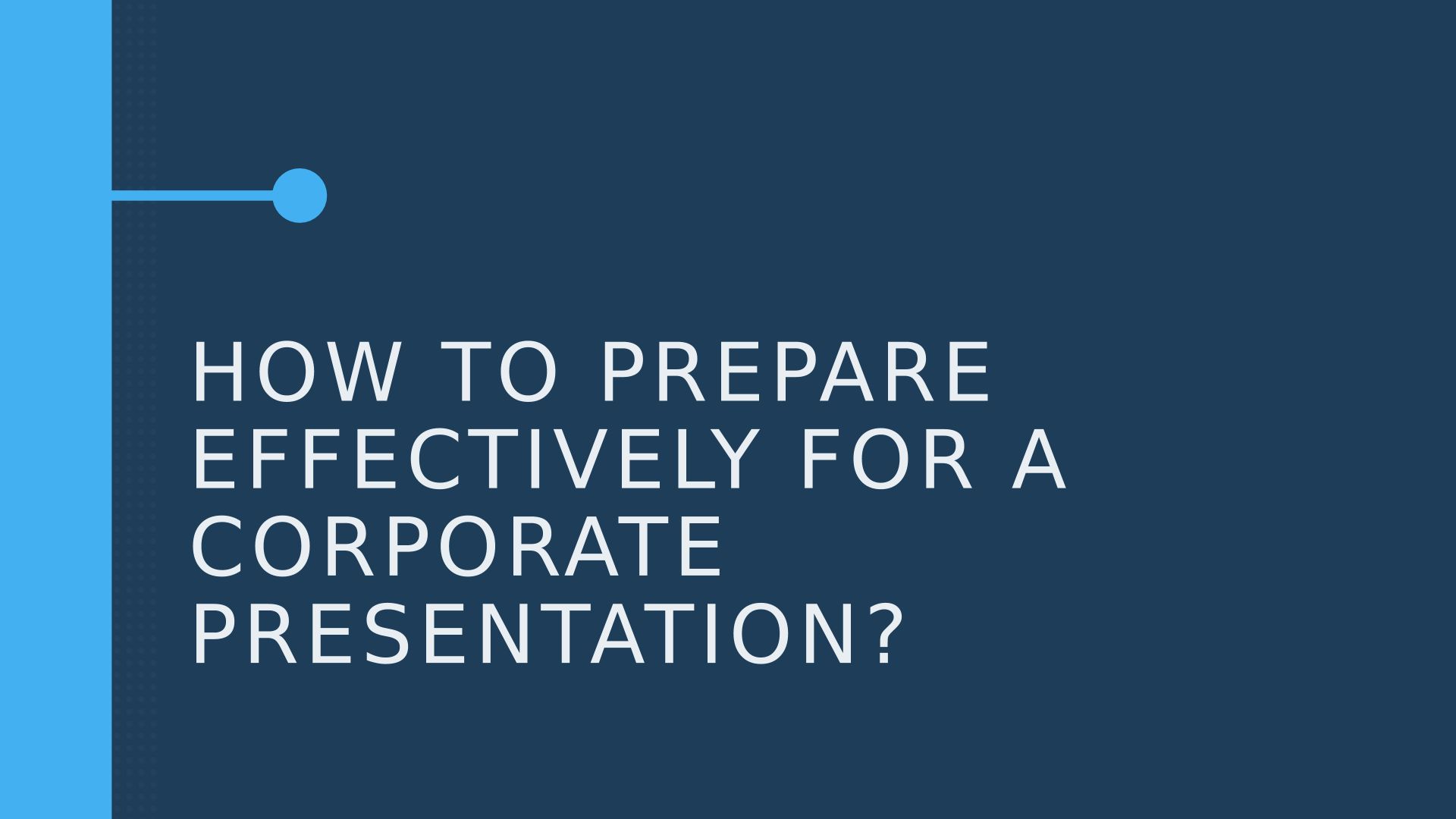 HOW TO PREPARE EFFECTIVELY FOR A CORPORATE PRESENTATION?